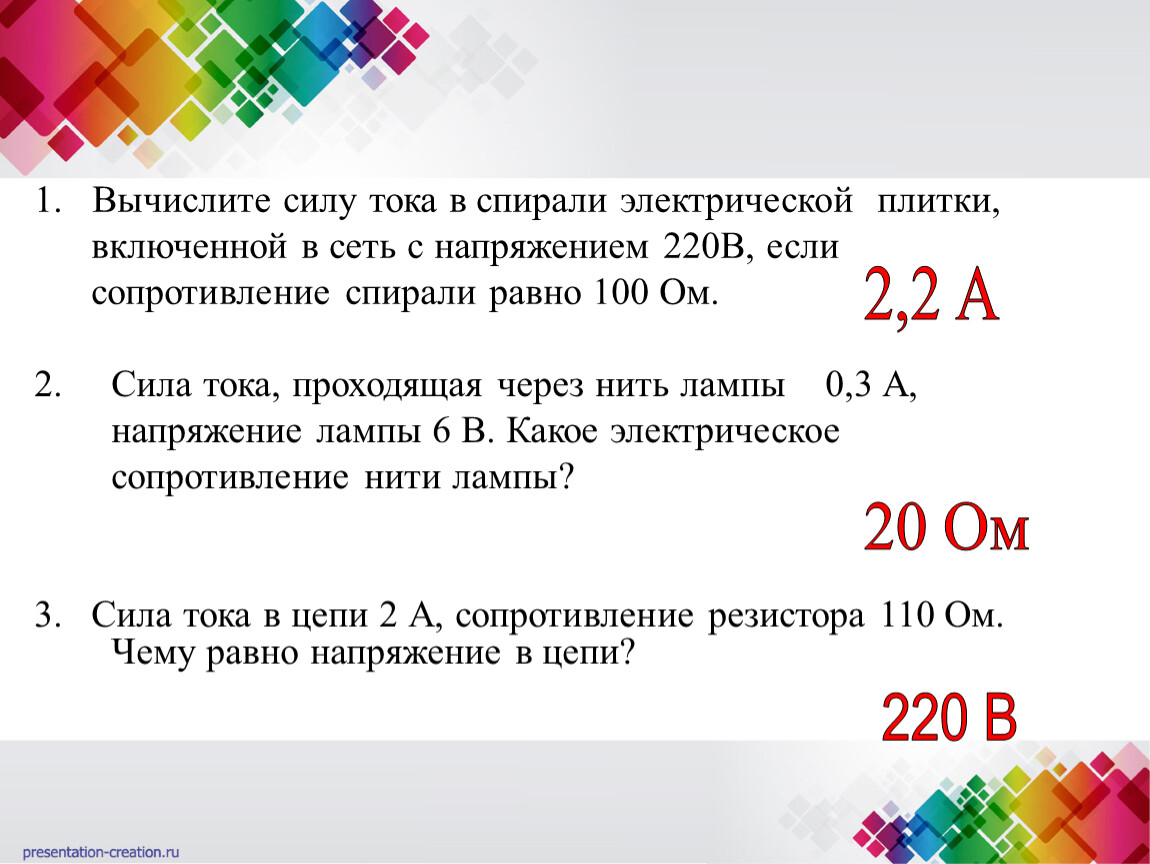 1. Вычислите силу тока в спирали электрической плитки, включенной в сеть с напряжением 220В, если сопротивление спирали равно 100 Ом.

2,2 А

2. Сила тока, проходящая через нить лампы 0,3 А, напряжение лампы 6 В. Какое электрическое сопротивление нити лампы?

20 Ом

3. Сила тока в цепи 2 А, сопротивление резистора 110 Ом. Чему равно напряжение в цепи?

220 В

presentation-creation.ru